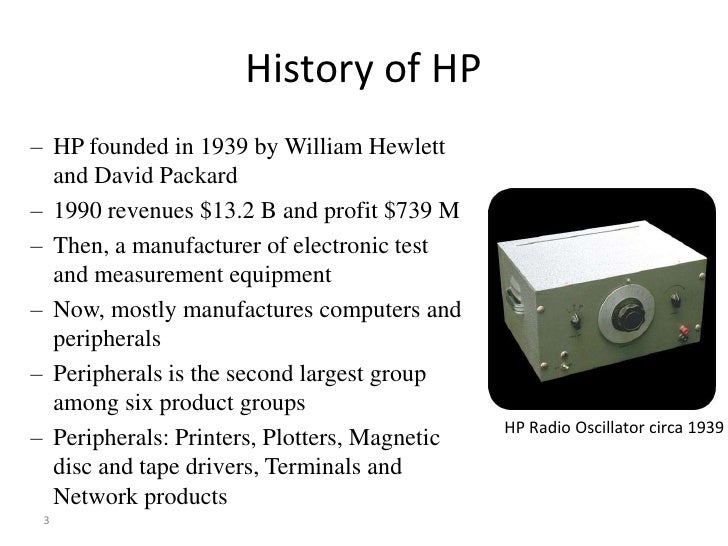 History of HP

– HP founded in 1939 by William Hewlett and David Packard
– 1990 revenues \$13.2 B and profit \$739 M
– Then, a manufacturer of electronic test and measurement equipment
– Now, mostly manufactures computers and peripherals
– Peripherals is the second largest group among six product groups
– Peripherals: Printers, Plotters, Magnetic disc and tape drivers, Terminals and Network products

HP Radio Oscillator circa 1939

3